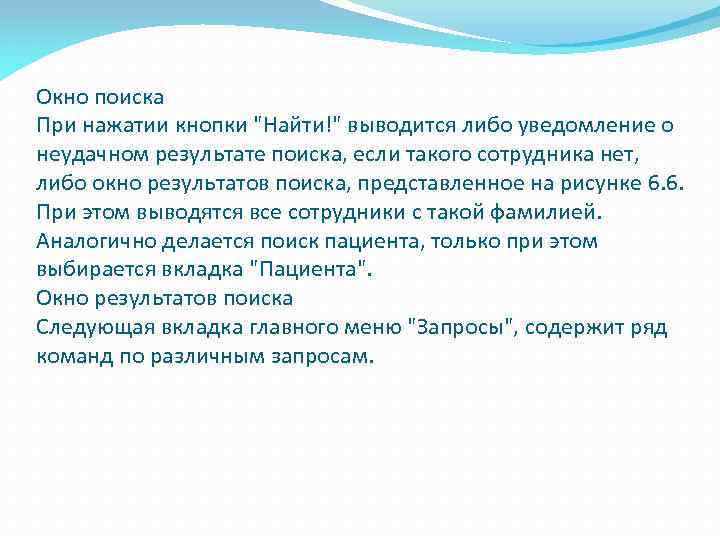 Окно поиска
При нажатии кнопки "Найти!" выводится либо уведомление о неудачном результате поиска, если такого сотрудника нет, либо окно результатов поиска, представленное на рисунке 6.6. При этом выводятся все сотрудники с такой фамилией. Аналогично делается поиск пациента, только при этом выбирается вкладка "Пациента".
Окно результатов поиска
Следующая вкладка главного меню "Запросы", содержит ряд команд по различным запросам.